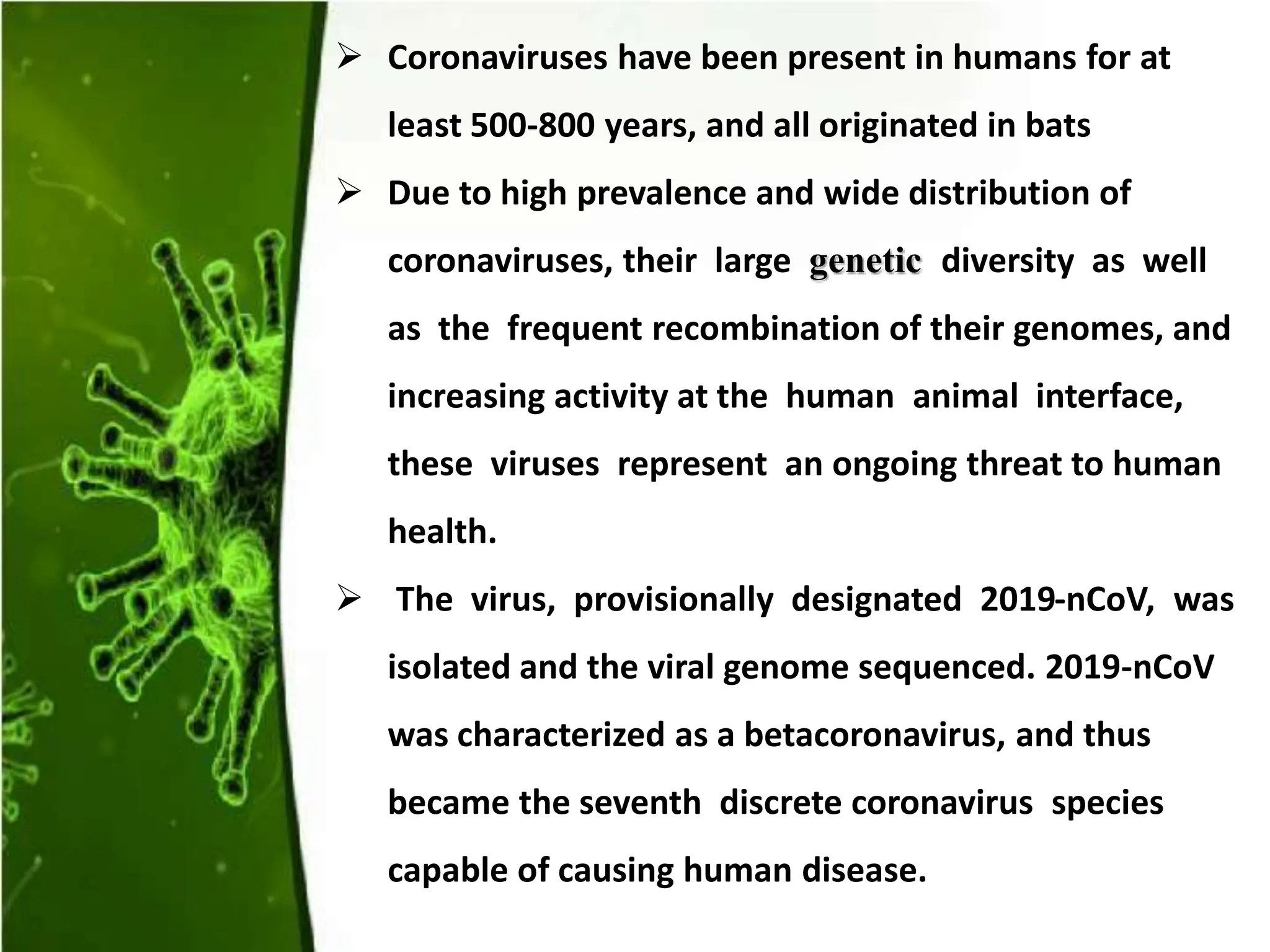 ➢ Coronaviruses have been present in humans for at least 500-800 years, and all originated in bats

➢ Due to high prevalence and wide distribution of coronaviruses, their large genetic diversity as well as the frequent recombination of their genomes, and increasing activity at the human animal interface, these viruses represent an ongoing threat to human health.

➢ The virus, provisionally designated 2019-nCoV, was isolated and the viral genome sequenced. 2019-nCoV was characterized as a betacoronavirus, and thus became the seventh discrete coronavirus species capable of causing human disease.